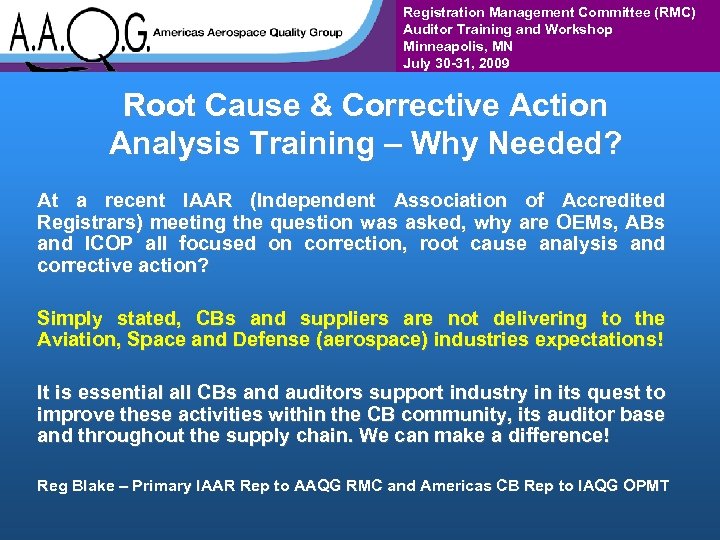 A.A.Q.G. Americas Aerospace Quality Group

Registration Management Committee (RMC)
Auditor Training and Workshop
Minneapolis, MN
July 30-31, 2009

Root Cause & Corrective Action Analysis Training – Why Needed?

At a recent IAAR (Independent Association of Accredited Registrars) meeting the question was asked, why are OEMs, ABs and ICOP all focused on correction, root cause analysis and corrective action?

Simply stated, CBs and suppliers are not delivering to the Aviation, Space and Defense (aerospace) industries expectations!

It is essential all CBs and auditors support industry in its quest to improve these activities within the CB community, its auditor base and throughout the supply chain. We can make a difference!

Reg Blake – Primary IAAR Rep to AAQG RMC and Americas CB Rep to IAQG OPMT